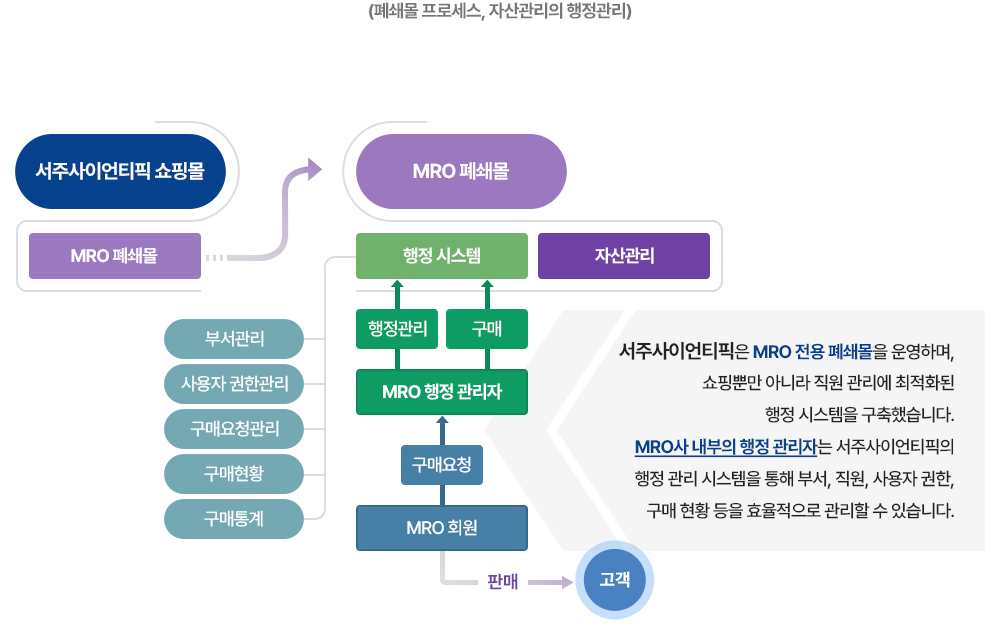 (폐쇄몰 프로세스, 자산관리의 행정관리)

서주사이언티픽 쇼핑몰

MRO 폐쇄몰

MRO 폐쇄몰

행정 시스템

자산관리

부서관리

사용자 권한관리

구매요청관리

구매현황

구매통계

행정관리

구매

MRO 행정 관리자

구매요청

MRO 회원

판매

고객

서주사이언티픽은 MRO 전용 폐쇄몰을 운영하며, 쇼핑뿐만 아니라 직원 관리에 최적화된 행정 시스템을 구축했습니다.
MRO사 내부의 행정 관리자는 서주사이언티픽의 행정 관리 시스템을 통해 부서, 직원, 사용자 권한, 구매 현황 등을 효율적으로 관리할 수 있습니다.